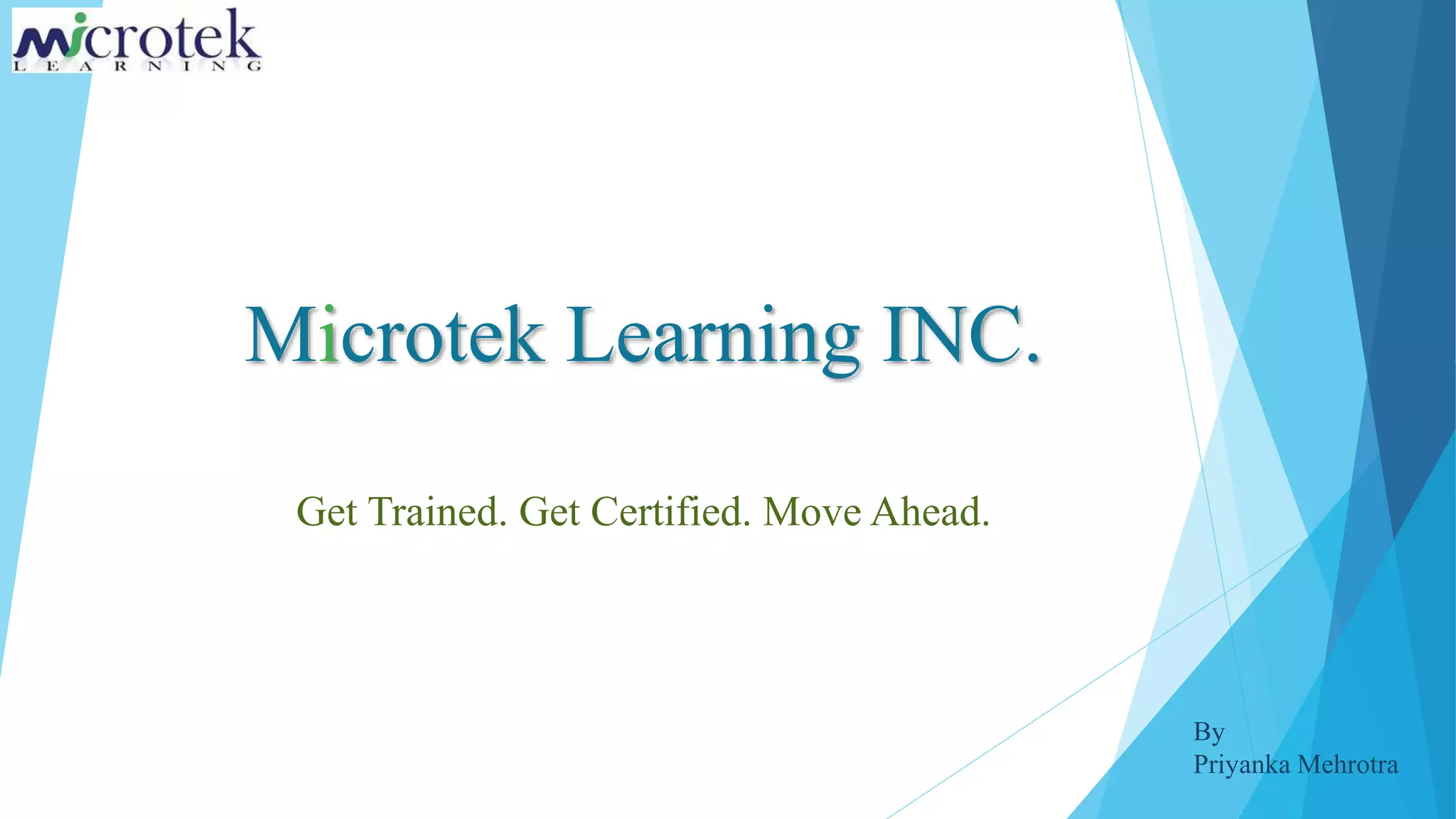 microtek
LEARNING

Microtek Learning INC.

Get Trained. Get Certified. Move Ahead.

By
Priyanka Mehrotra